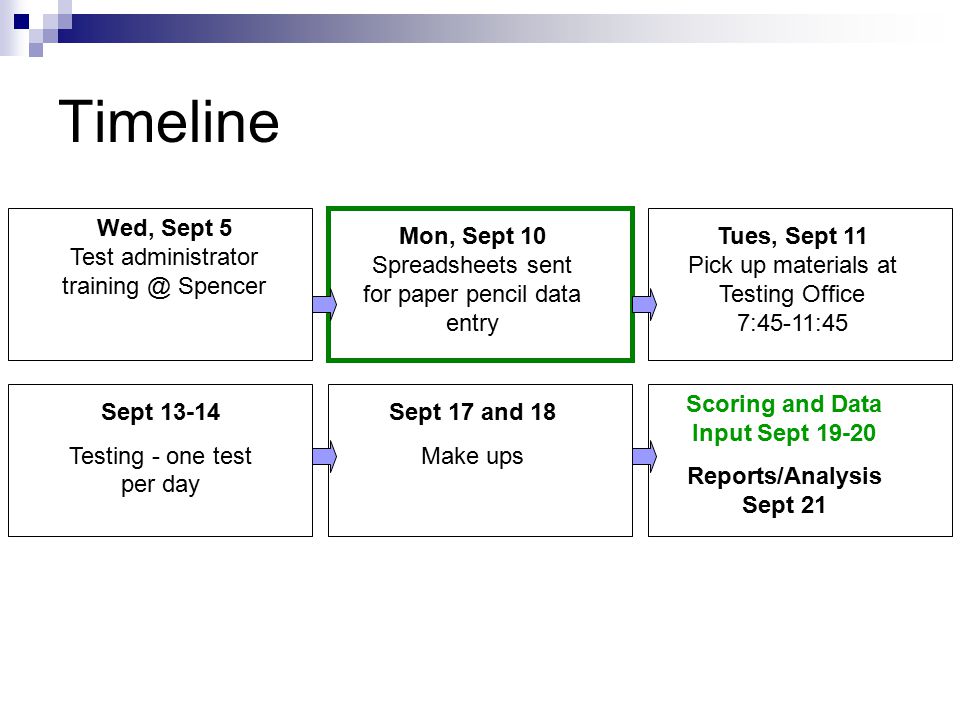 Timeline

Wed, Sept 5
Test administrator training @ Spencer

Mon, Sept 10
Spreadsheets sent for paper pencil data entry

Tues, Sept 11
Pick up materials at Testing Office 7:45-11:45

Sept 13-14
Testing - one test per day

Sept 17 and 18
Make ups

Scoring and Data Input Sept 19-20

Reports/Analysis Sept 21